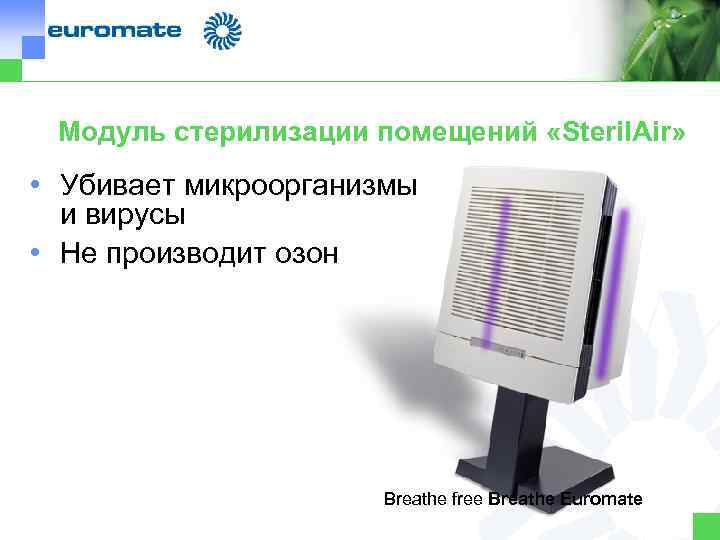 euromate

Модуль стерилизации помещений «SterilAir»

• Убивает микроорганизмы и вирусы
• Не производит озон

Breathe free Breathe Euromate